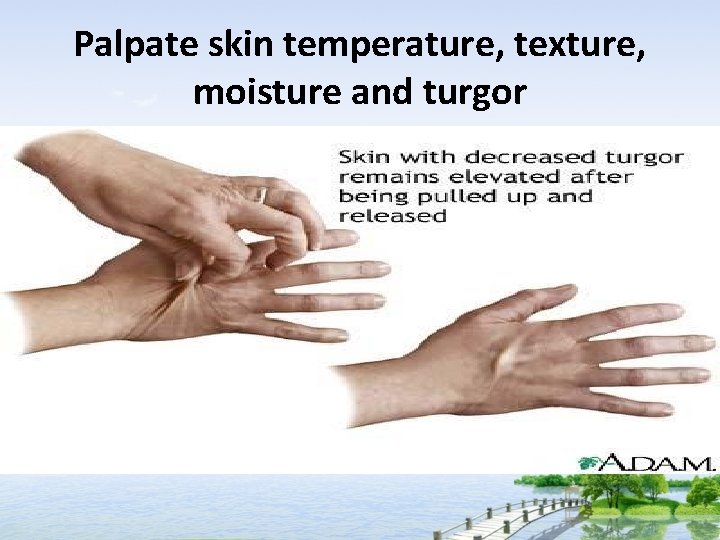 Palpate skin temperature, texture, moisture and turgor

Skin with decreased turgor remains elevated after being pulled up and released

A.D.A.M.